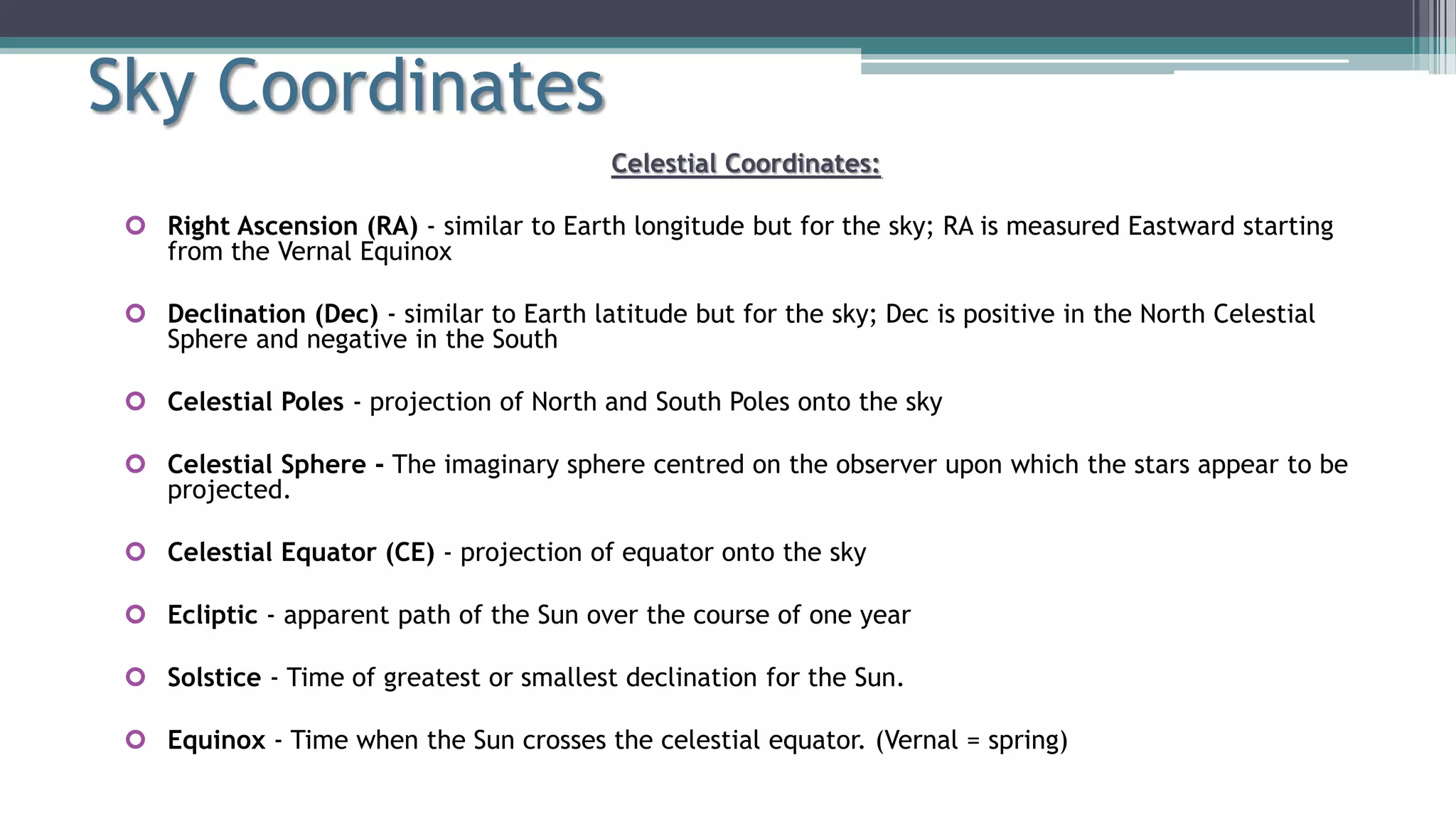 Sky Coordinates

Celestial Coordinates:

Right Ascension (RA) - similar to Earth longitude but for the sky; RA is measured Eastward starting from the Vernal Equinox

Declination (Dec) - similar to Earth latitude but for the sky; Dec is positive in the North Celestial Sphere and negative in the South

Celestial Poles - projection of North and South Poles onto the sky

Celestial Sphere - The imaginary sphere centred on the observer upon which the stars appear to be projected.

Celestial Equator (CE) - projection of equator onto the sky

Ecliptic - apparent path of the Sun over the course of one year

Solstice - Time of greatest or smallest declination for the Sun.

Equinox - Time when the Sun crosses the celestial equator. (Vernal = spring)